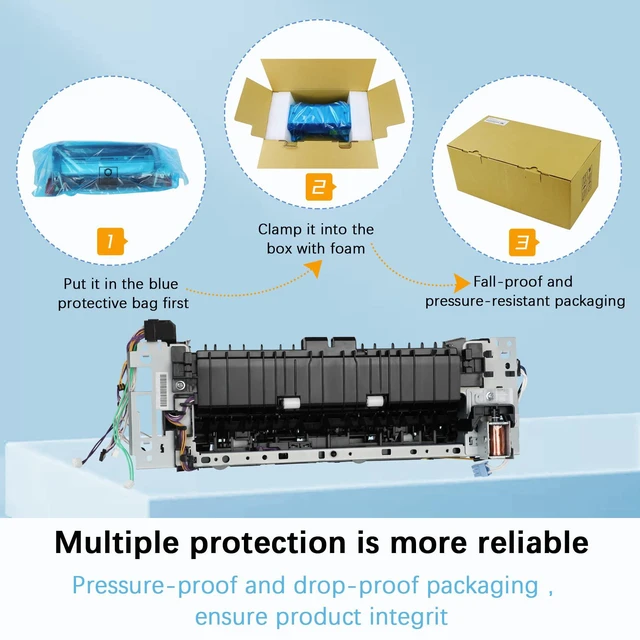 1

Put it in the blue protective bag first

2

Clamp it into the box with foam

3

Fall-proof and pressure-resistant packaging

Multiple protection is more reliable

Pressure-proof and drop-proof packaging ,
ensure product integrit